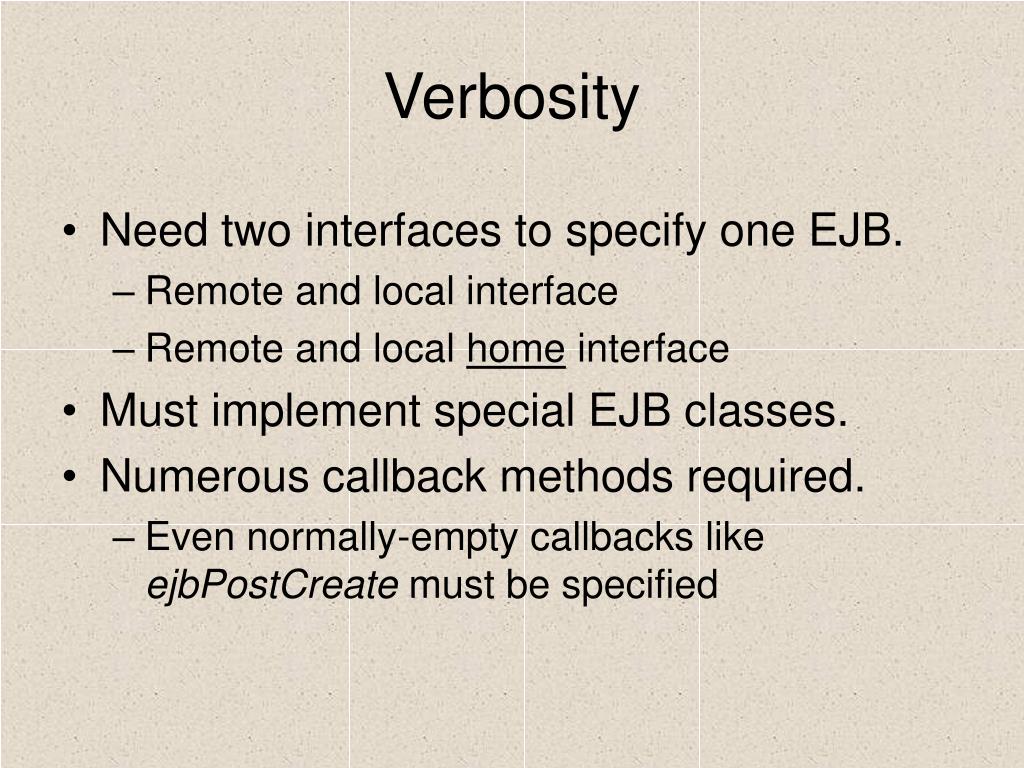 Verbosity

• Need two interfaces to specify one EJB.
– Remote and local interface
– Remote and local home interface
• Must implement special EJB classes.
• Numerous callback methods required.
– Even normally-empty callbacks like ejbPostCreate must be specified